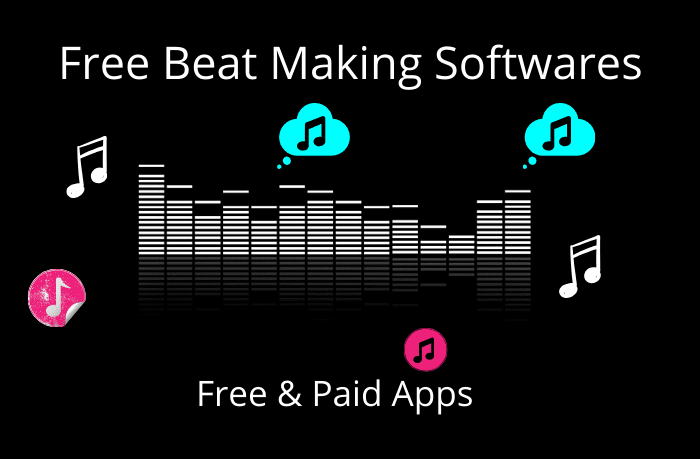 Free Beat Making Softwares

Free & Paid Apps